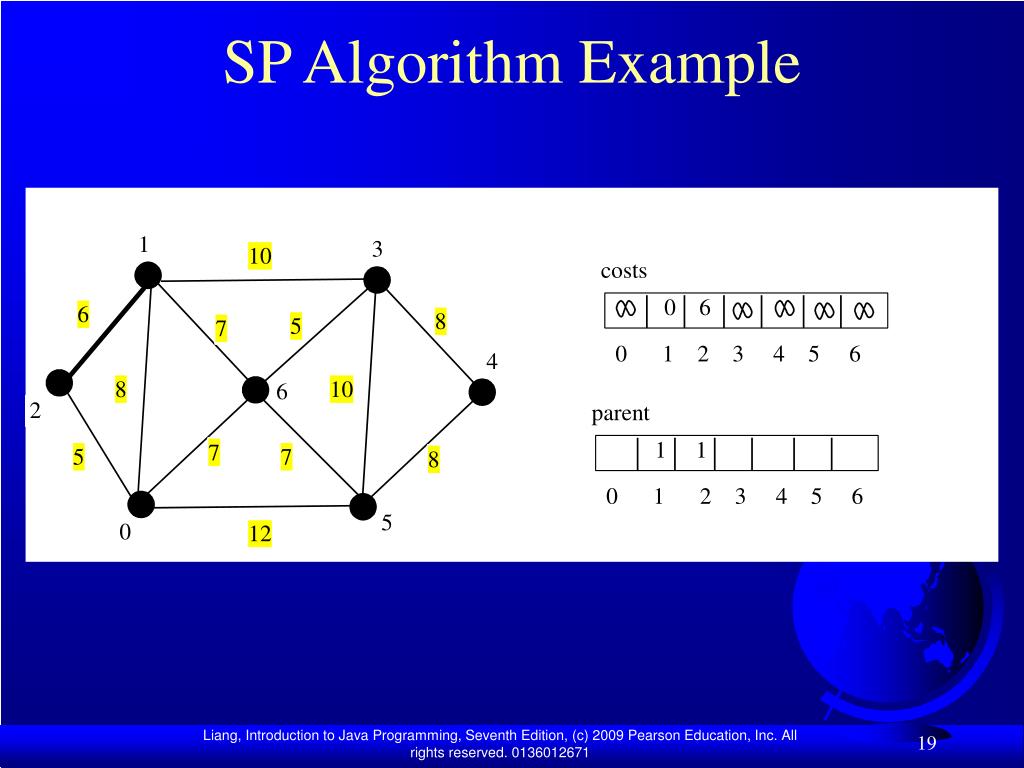 SP Algorithm Example

1
10
3
6
7
5
8
4
8
6
10
2
5
7
7
8
0
12
5

costs

| $\infty$ | 0 | 6 | $\infty$ | $\infty$ | $\infty$ | $\infty$ |
|---|---|---|---|---|---|---|
| 0 | 1 | 2 | 3 | 4 | 5 | 6 |

parent

|  | 1 | 1 |  |  |  |  |
|---|---|---|---|---|---|---|
| 0 | 1 | 2 | 3 | 4 | 5 | 6 |

Liang, Introduction to Java Programming, Seventh Edition, (c) 2009 Pearson Education, Inc. All rights reserved. 0136012671

19